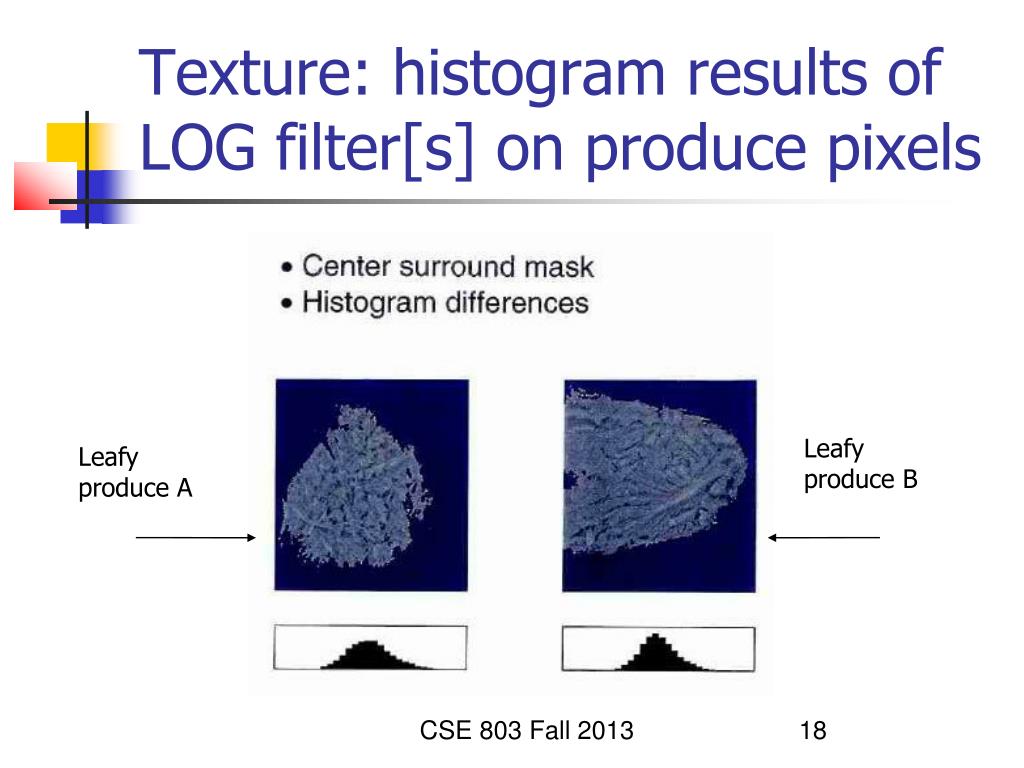 Texture: histogram results of LOG filter[s] on produce pixels

• Center surround mask
• Histogram differences

Leafy produce A

Leafy produce B

CSE 803 Fall 2013

18